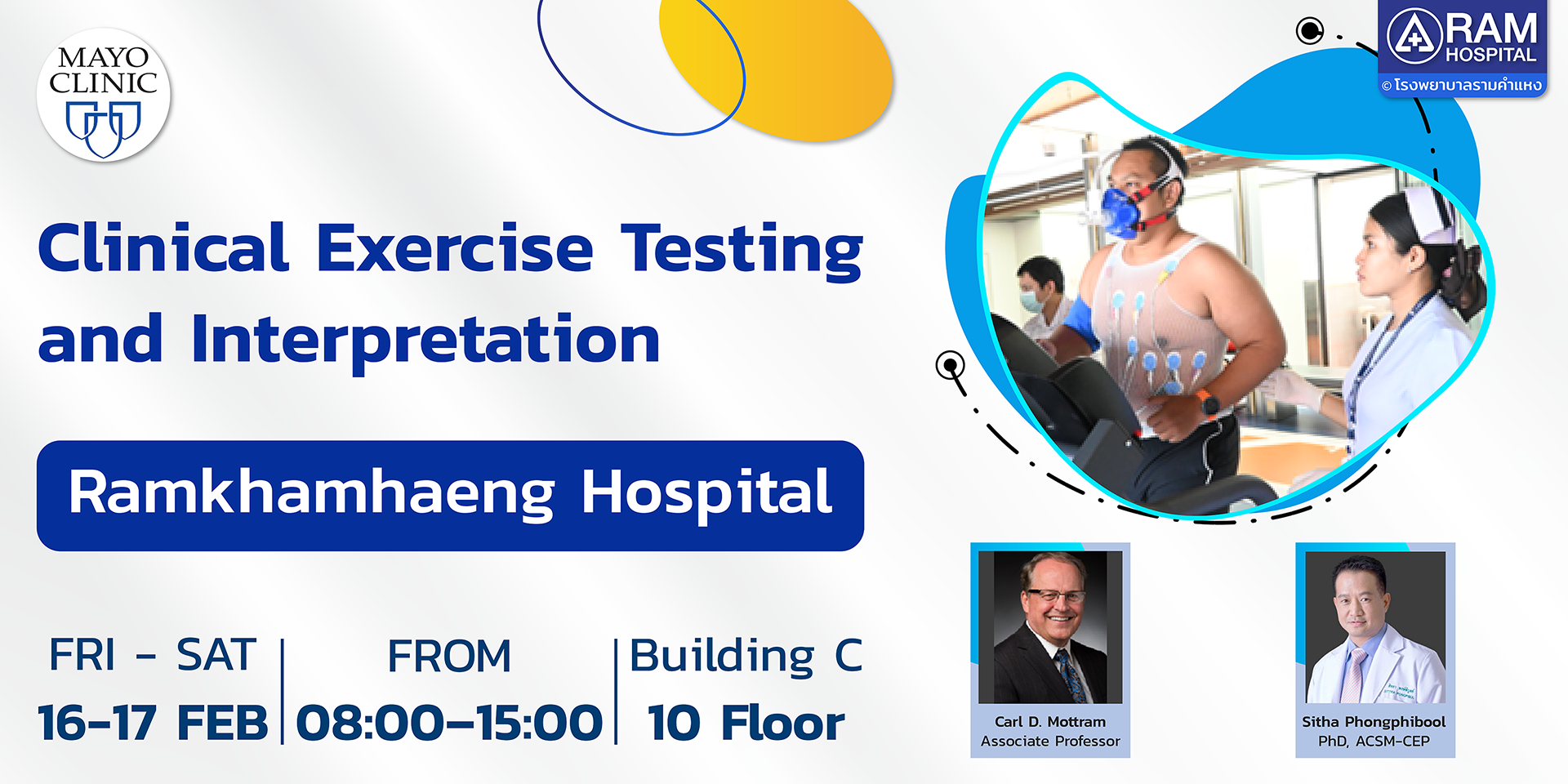 MAYO CLINIC

RAM HOSPITAL
© โรงพยาบาลรามคำแหง

Clinical Exercise Testing and Interpretation

Ramkhamhaeng Hospital

FRI - SAT
16-17 FEB

FROM
08:00-15:00

Building C
10 Floor

Carl D. Mottram
Associate Professor

Sitha Phongphibool
PhD, ACSM-CEP